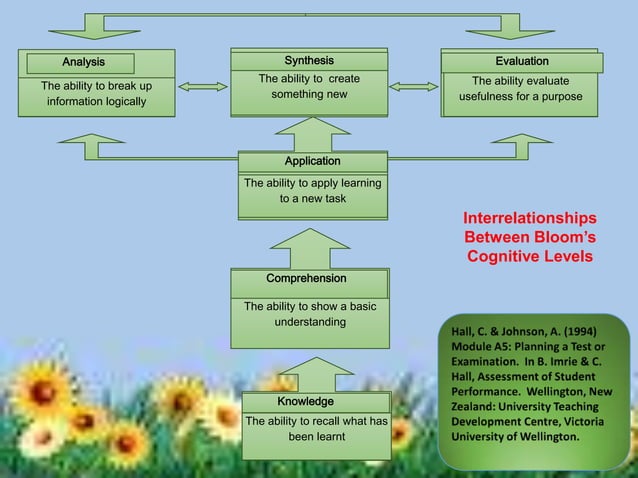 Analysis
The ability to break up information logically

Synthesis
The ability to create something new

Evaluation
The ability evaluate usefulness for a purpose

Application
The ability to apply learning to a new task

Interrelationships Between Bloom's Cognitive Levels

Comprehension
The ability to show a basic understanding

Knowledge
The ability to recall what has been learnt

Hall, C. & Johnson, A. (1994) Module A5: Planning a Test or Examination. In B. Imrie & C. Hall, Assessment of Student Performance. Wellington, New Zealand: University Teaching Development Centre, Victoria University of Wellington.